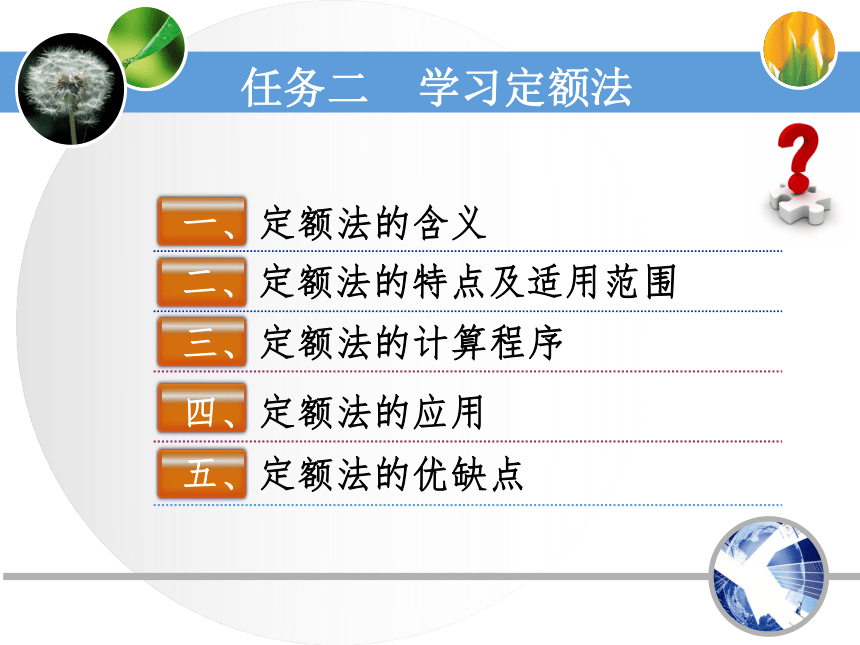 任务二　学习定额法

一、定额法的含义

二、定额法的特点及适用范围

三、定额法的计算程序

四、定额法的应用

五、定额法的优缺点